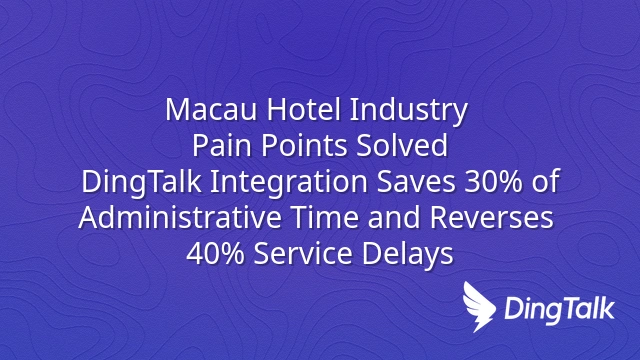 Macau Hotel Industry
Pain Points Solved
DingTalk Integration Saves 30% of Administrative Time and Reverses 40% Service Delays

DingTalk